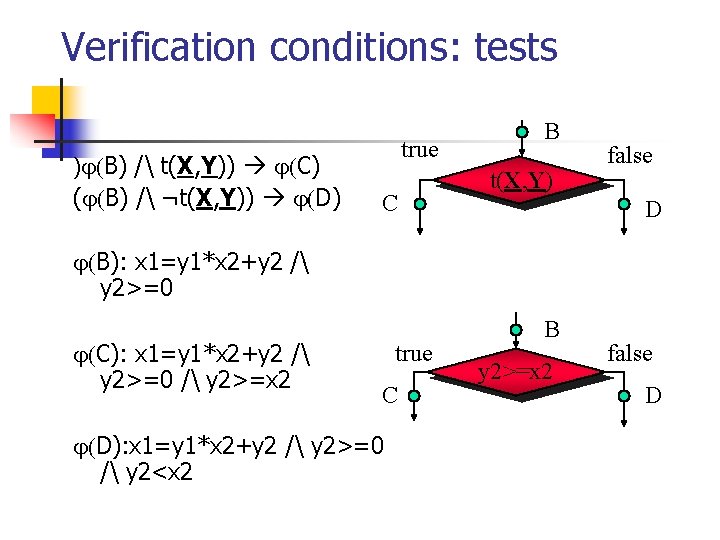 Verification conditions: tests

)φ(B) /\ t(X,Y)) → φ(C)
(φ(B) /\ ¬t(X,Y)) → φ(D)

φ(B): x1=y1*x2+y2 /\ y2>=0

φ(C): x1=y1*x2+y2 /\ y2>=0 /\ y2>=x2

φ(D):x1=y1*x2+y2 /\ y2>=0 /\ y2<x2

B
true
false
t(X,Y)
C
D

B
true
false
y2>=x2
C
D